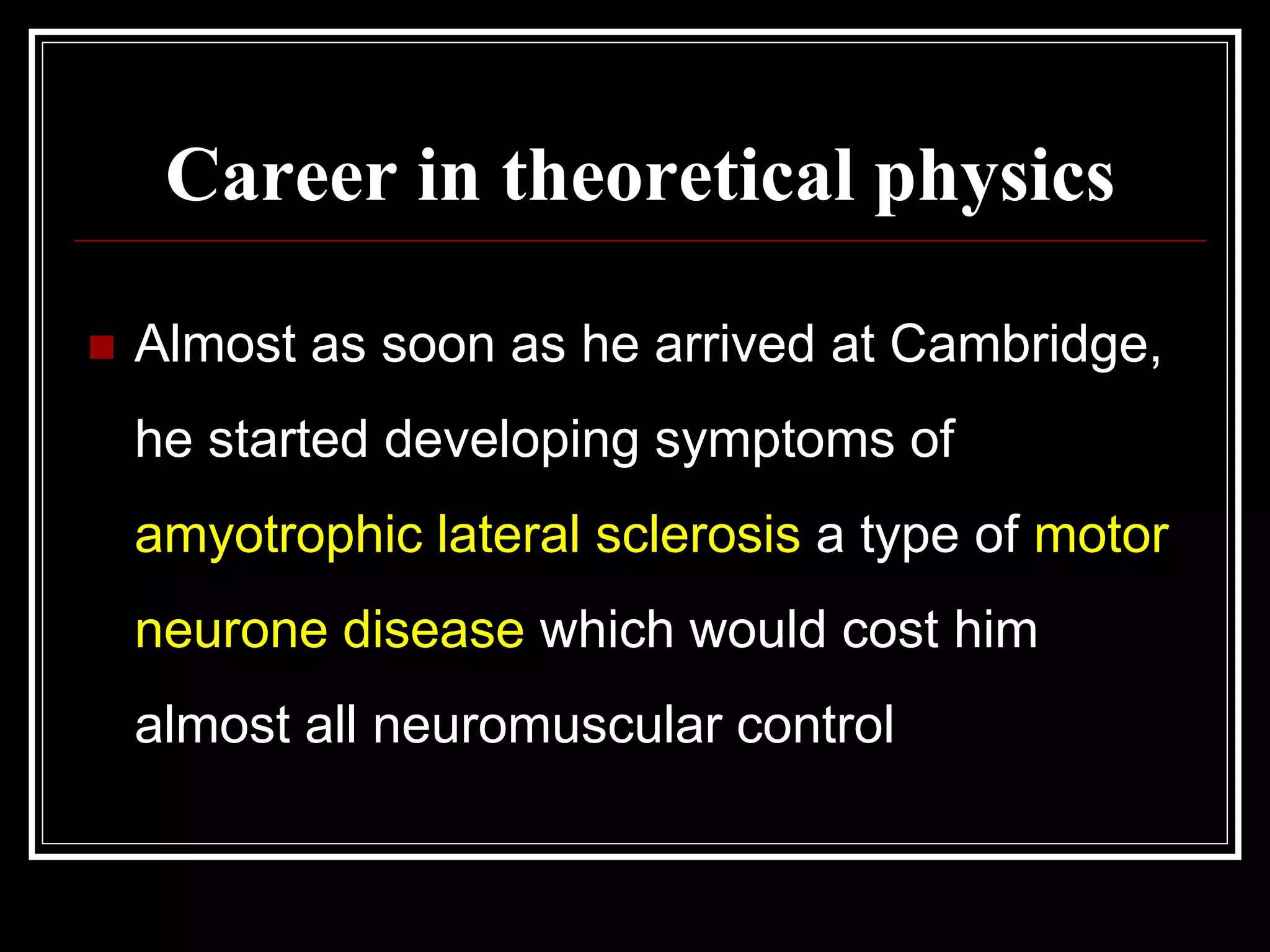 Career in theoretical physics

Almost as soon as he arrived at Cambridge, he started developing symptoms of amyotrophic lateral sclerosis a type of motor neurone disease which would cost him almost all neuromuscular control